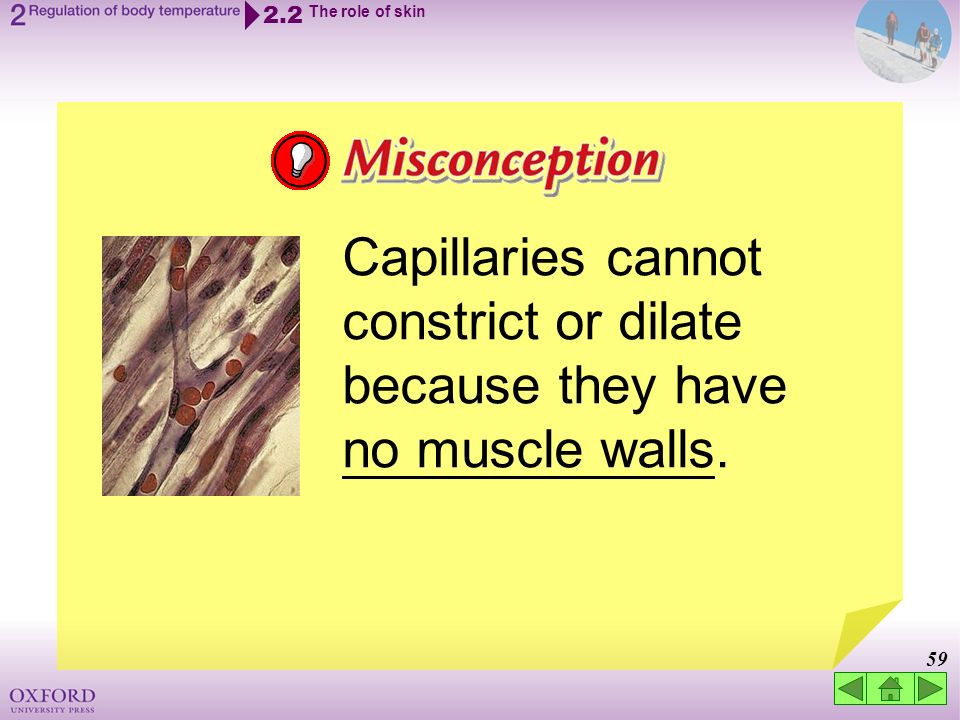 2 Regulation of body temperature 2.2 The role of skin

Misconception

Capillaries cannot constrict or dilate because they have no muscle walls.

59

OXFORD
UNIVERSITY PRESS